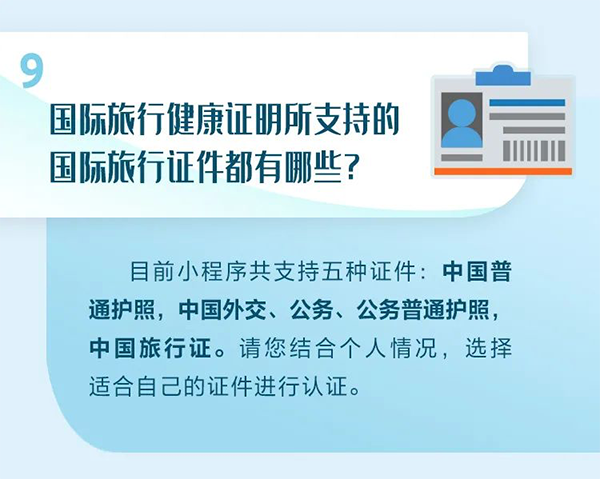 9

国际旅行健康证明所支持的国际旅行证件都有哪些?

目前小程序共支持五种证件：中国普通护照，中国外交、公务、公务普通护照，中国旅行证。请您结合个人情况，选择适合自己的证件进行认证。